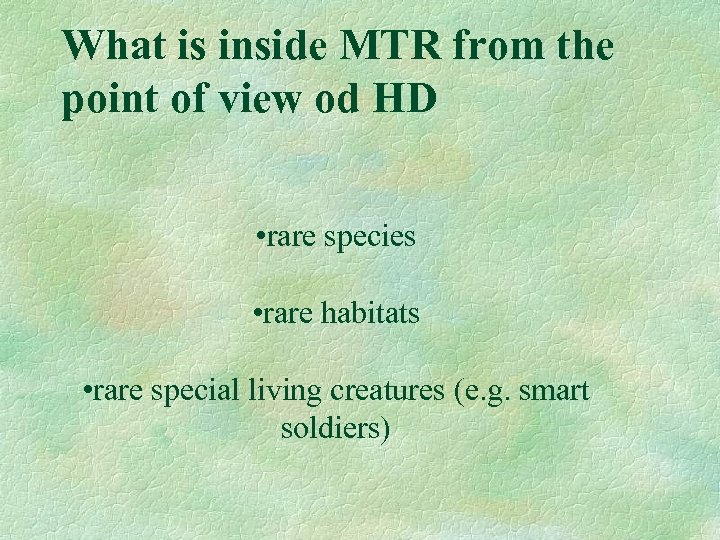 What is inside MTR from the point of view od HD

•rare species

•rare habitats

•rare special living creatures (e.g. smart soldiers)